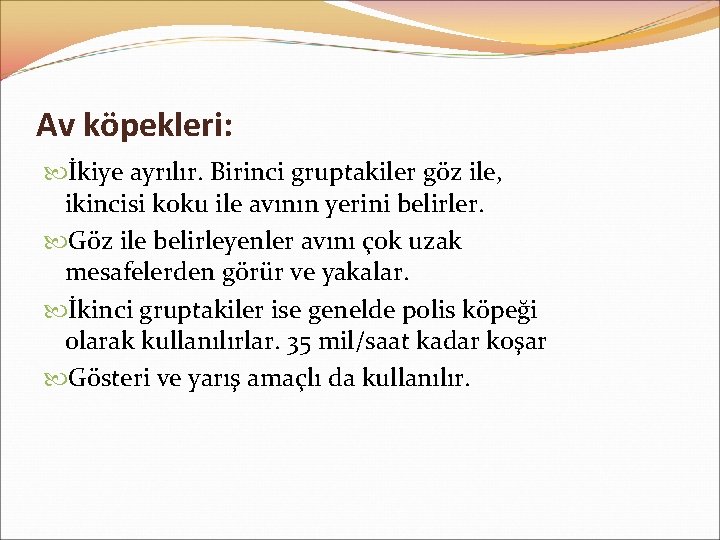 Av köpekleri:

İkiye ayrılır. Birinci gruptakiler göz ile, ikincisi koku ile avının yerini belirler.

Göz ile belirleyenler avını çok uzak mesafelerden görür ve yakalar.

İkinci gruptakiler ise genelde polis köpeği olarak kullanılırlar. 35 mil/saat kadar koşar

Gösteri ve yarış amaçlı da kullanılır.